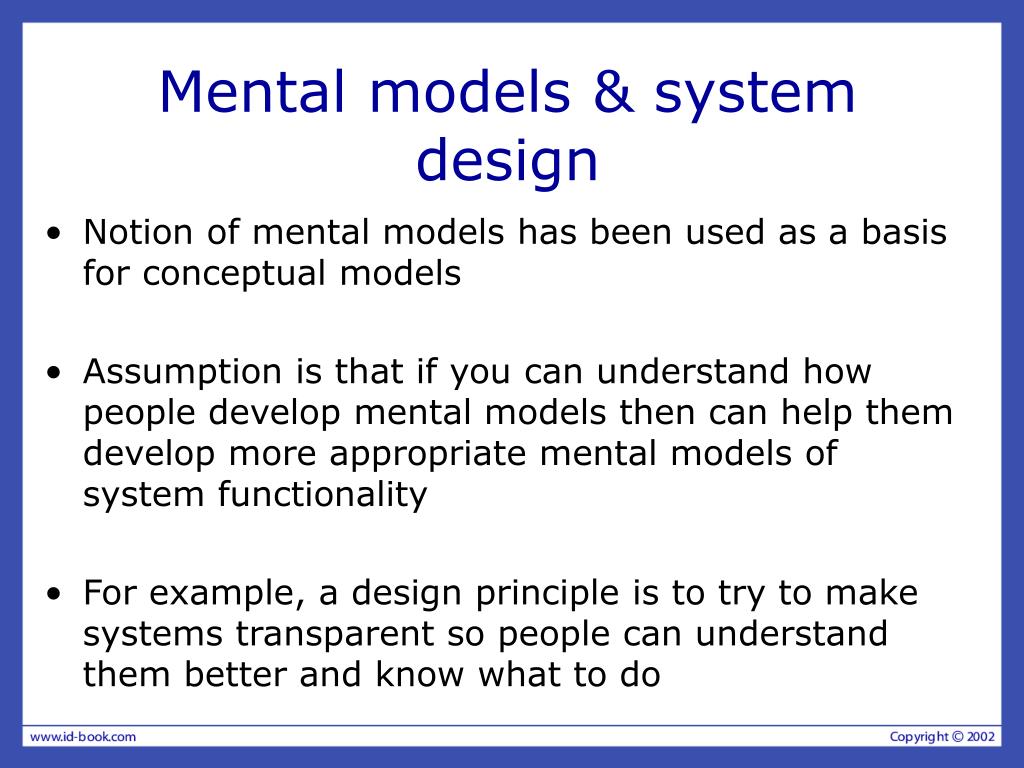 Mental models & system design

• Notion of mental models has been used as a basis for conceptual models

• Assumption is that if you can understand how people develop mental models then can help them develop more appropriate mental models of system functionality

• For example, a design principle is to try to make systems transparent so people can understand them better and know what to do

www.id-book.com

Copyright © 2002